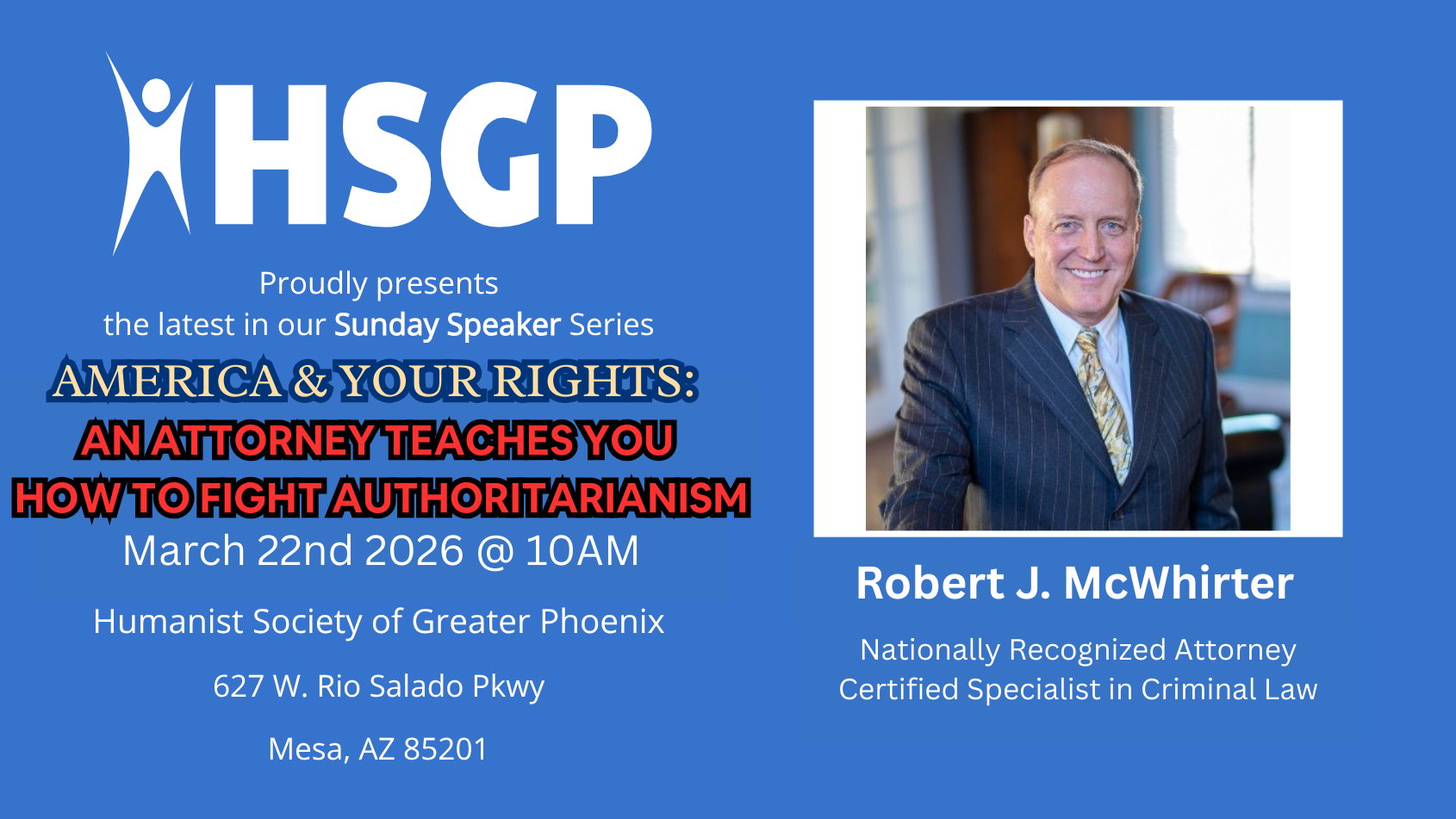 HSGP

Proudly presents
the latest in our Sunday Speaker Series

AMERICA & YOUR RIGHTS:
AN ATTORNEY TEACHES YOU
HOW TO FIGHT AUTHORITARIANISM

March 22nd 2026 @ 10AM

Humanist Society of Greater Phoenix

627 W. Rio Salado Pkwy

Mesa, AZ 85201

Robert J. McWhirter

Nationally Recognized Attorney
Certified Specialist in Criminal Law